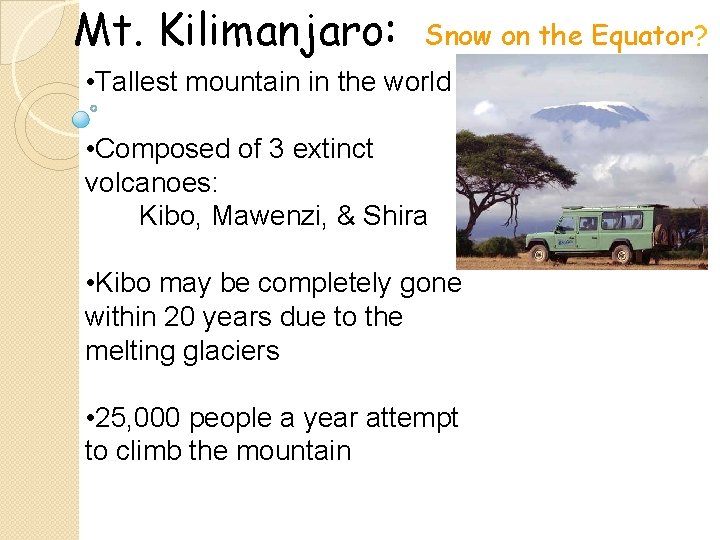 Mt. Kilimanjaro: Snow on the Equator?

•Tallest mountain in the world

•Composed of 3 extinct volcanoes:
Kibo, Mawenzi, & Shira

•Kibo may be completely gone within 20 years due to the melting glaciers

•25,000 people a year attempt to climb the mountain